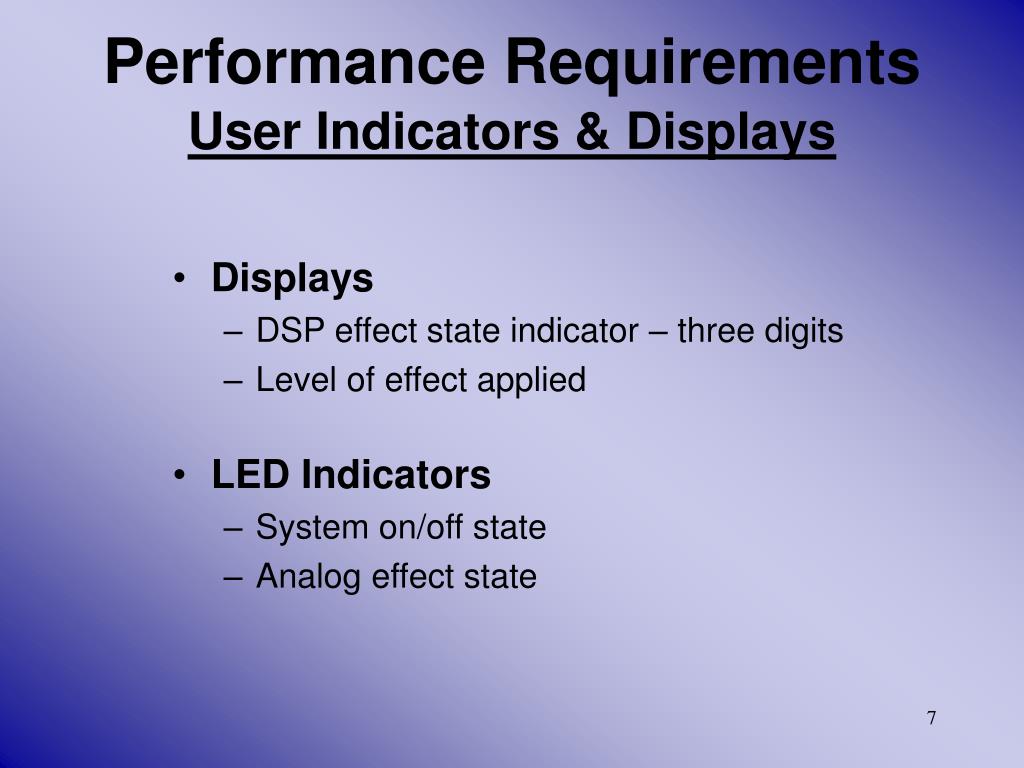 Performance Requirements
User Indicators & Displays

• Displays
– DSP effect state indicator – three digits
– Level of effect applied

• LED Indicators
– System on/off state
– Analog effect state

7